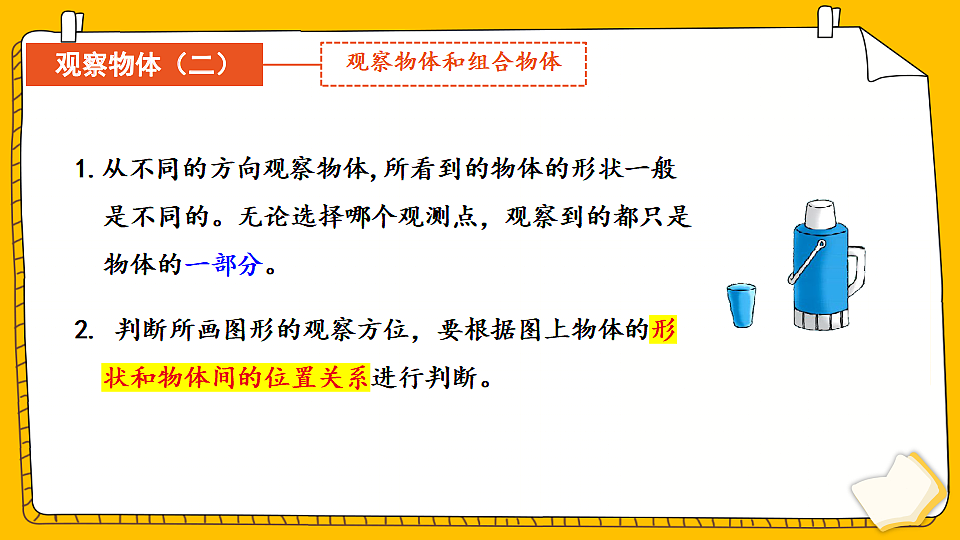 观察物体（二）

观察物体和组合物体

1. 从不同的方向观察物体，所看到的物体的形状一般是不同的。无论选择哪个观测点，观察到的都只是物体的一部分。

2. 判断所画图形的观察方位，要根据图上物体的形状和物体间的位置关系进行判断。